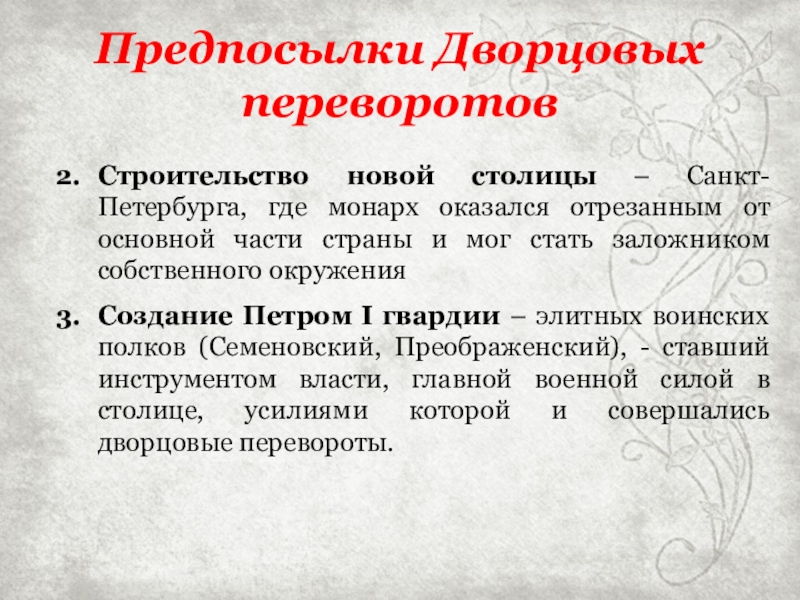 Предпосылки Дворцовых переворотов

2. Строительство новой столицы – Санкт-Петербурга, где монарх оказался отрезанным от основной части страны и мог стать заложником собственного окружения

3. Создание Петром I гвардии – элитных воинских полков (Семеновский, Преображенский), - ставший инструментом власти, главной военной силой в столице, усилиями которой и совершались дворцовые перевороты.